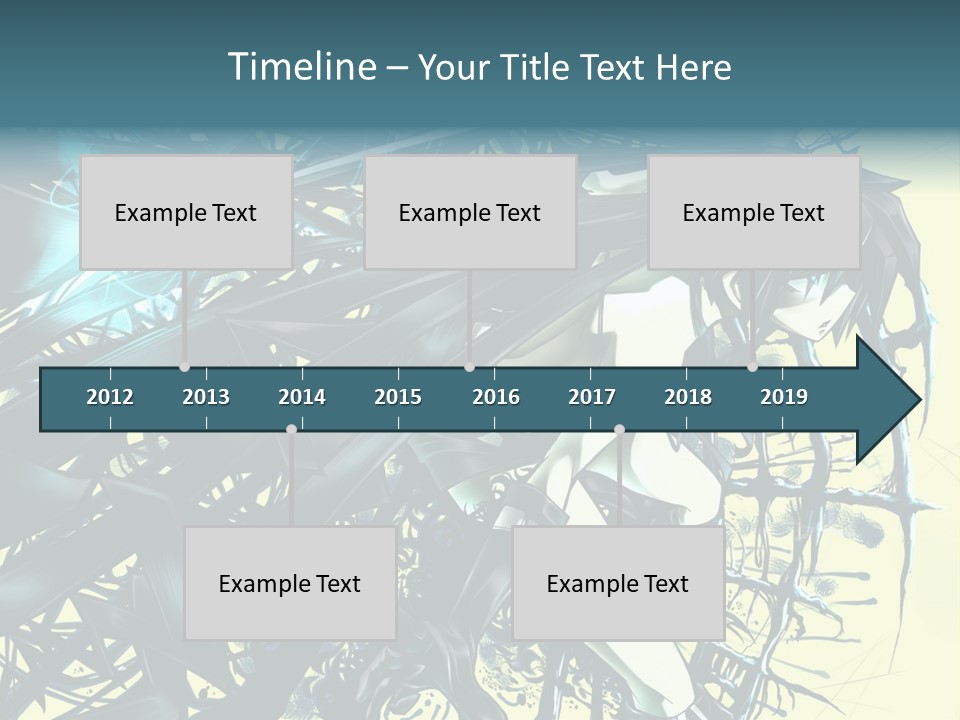 Timeline – Your Title Text Here

Example Text

Example Text

Example Text

2012 2013 2014 2015 2016 2017 2018 2019

Example Text

Example Text